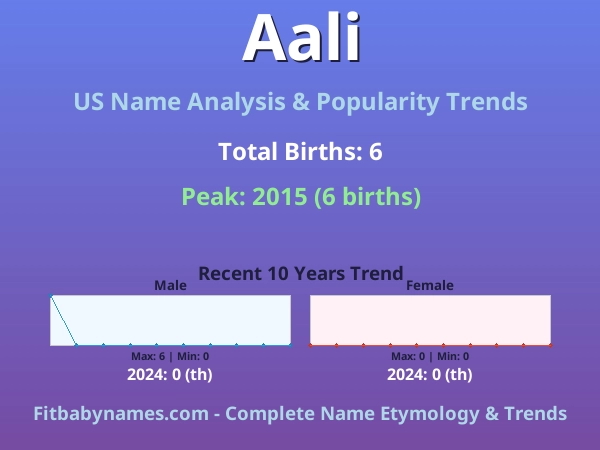 Aali

US Name Analysis & Popularity Trends

Total Births: 6

Peak: 2015 (6 births)

Recent 10 Years Trend

Male

Max: 6 | Min: 0

2024: 0 (th)

Female

Max: 0 | Min: 0

2024: 0 (th)

Fitbabynames.com - Complete Name Etymology & Trends